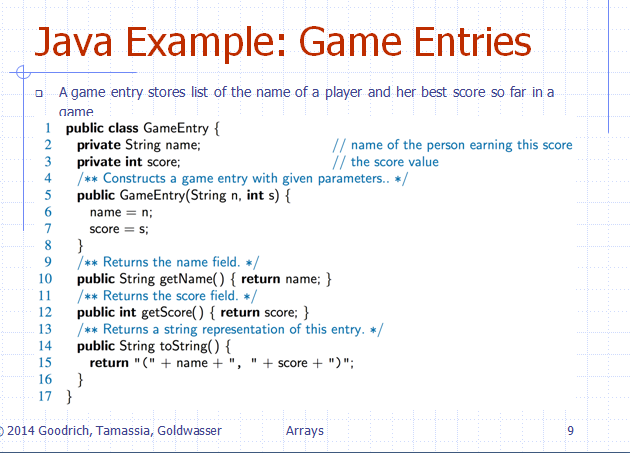 Java Example: Game Entries

A game entry stores list of the name of a player and her best score so far in a game

1 public class GameEntry {
2 private String name; // name of the person earning this score
3 private int score; // the score value
4 /** Constructs a game entry with given parameters.. */
5 public GameEntry(String n, int s) {
6 name = n;
7 score = s;
8 }
9 /** Returns the name field. */
10 public String getName() { return name; }
11 /** Returns the score field. */
12 public int getScore() { return score; }
13 /** Returns a string representation of this entry. */
14 public String toString() {
15 return "(" + name + ", " + score + ")";
16 }
17 }

© 2014 Goodrich, Tamassia, Goldwasser Arrays 9